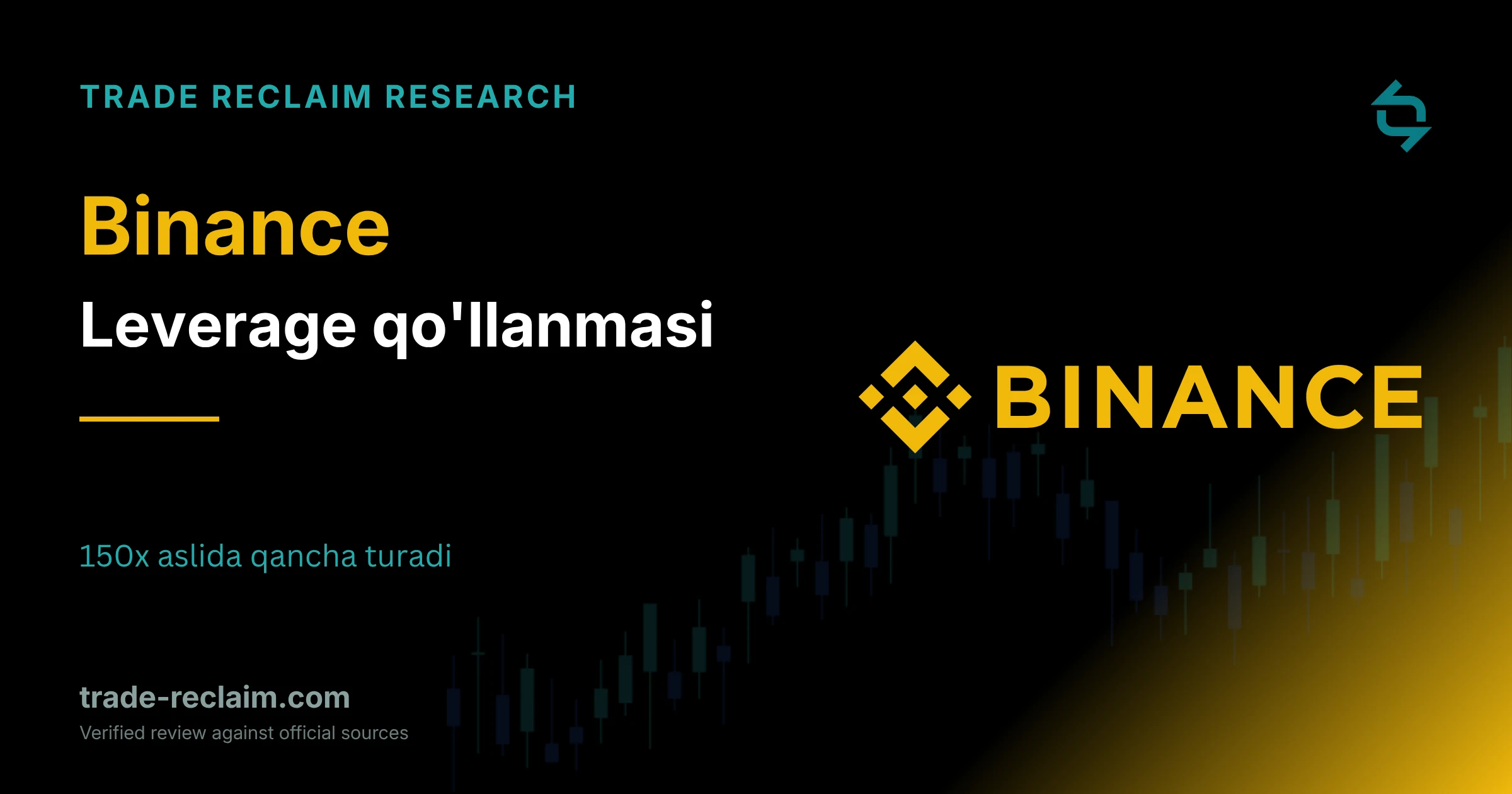 TRADE RECLAIM RESEARCH

Binance

Leverage qo'llanmasi

BINANCE

150x aslida qancha turadi

trade-reclaim.com

Verified review against official sources